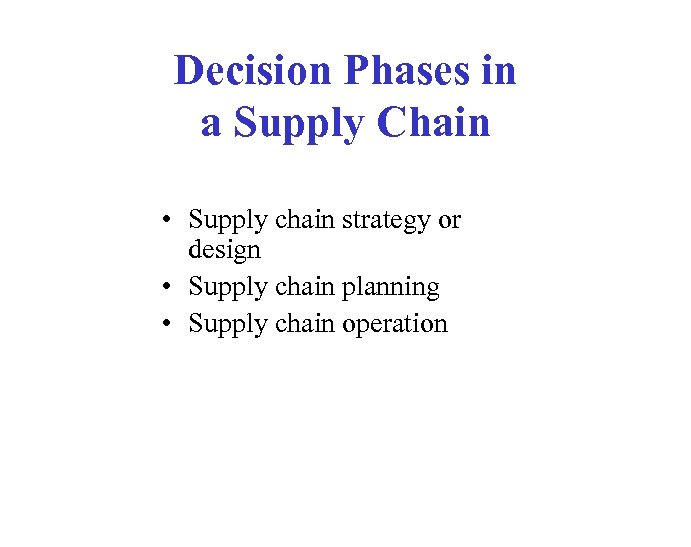 Decision Phases in a Supply Chain

• Supply chain strategy or design
• Supply chain planning
• Supply chain operation